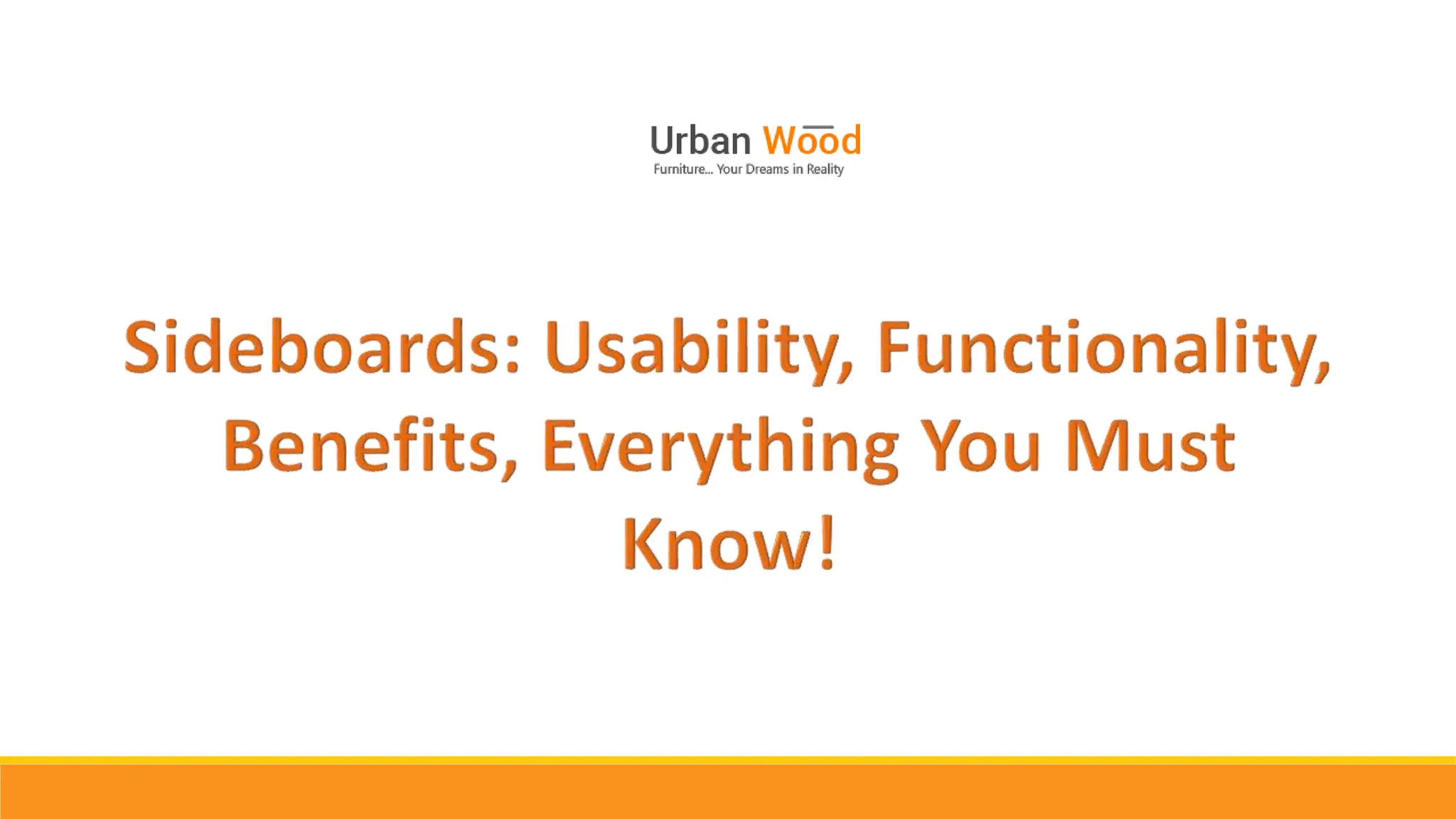 Urban Wood
Furniture... Your Dreams in Reality

Sideboards: Usability, Functionality, Benefits, Everything You Must Know!